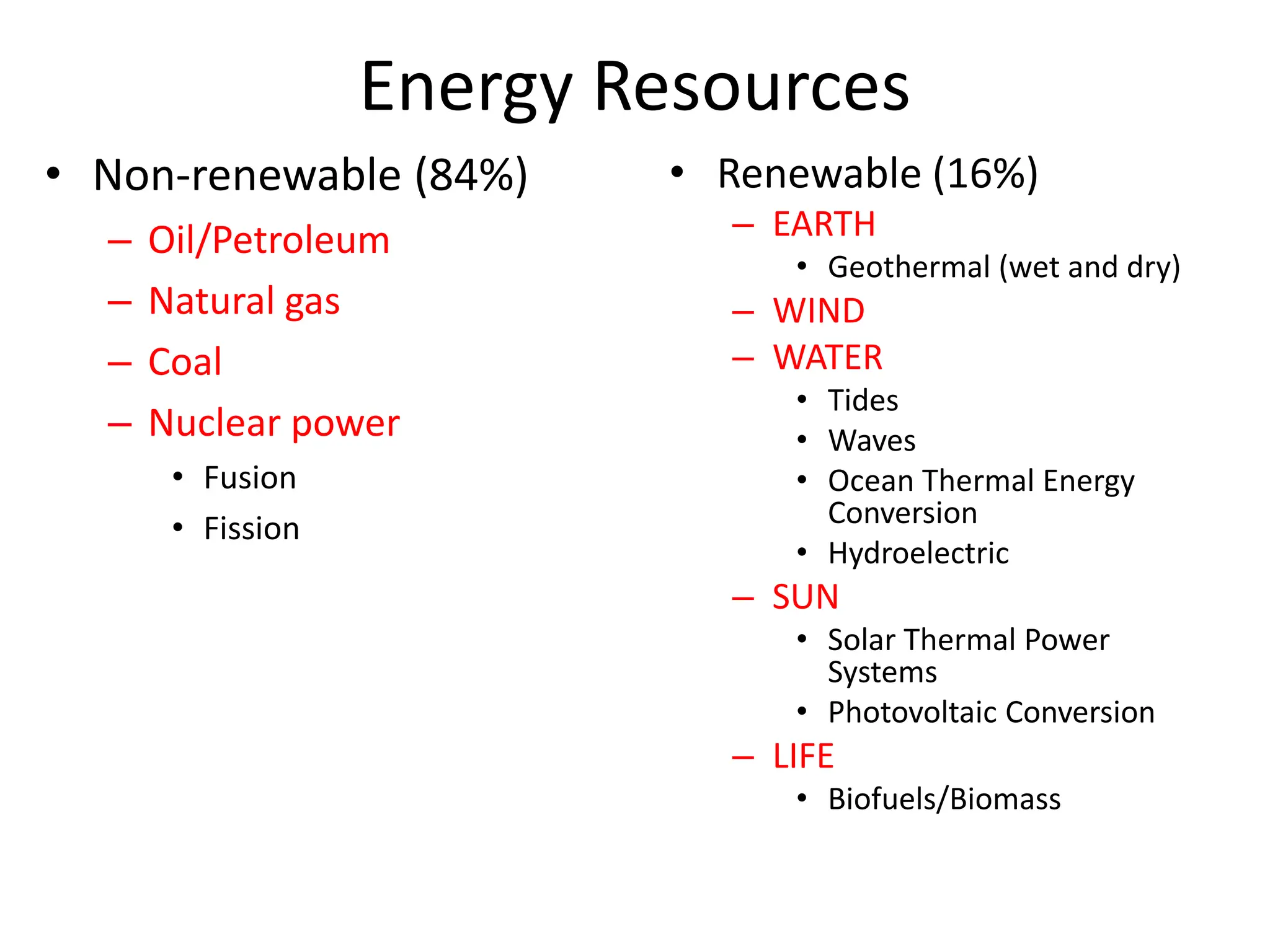 Energy Resources

• Non-renewable (84%)
– Oil/Petroleum
– Natural gas
– Coal
– Nuclear power
• Fusion
• Fission

• Renewable (16%)
– EARTH
• Geothermal (wet and dry)
– WIND
– WATER
• Tides
• Waves
• Ocean Thermal Energy Conversion
• Hydroelectric
– SUN
• Solar Thermal Power Systems
• Photovoltaic Conversion
– LIFE
• Biofuels/Biomass